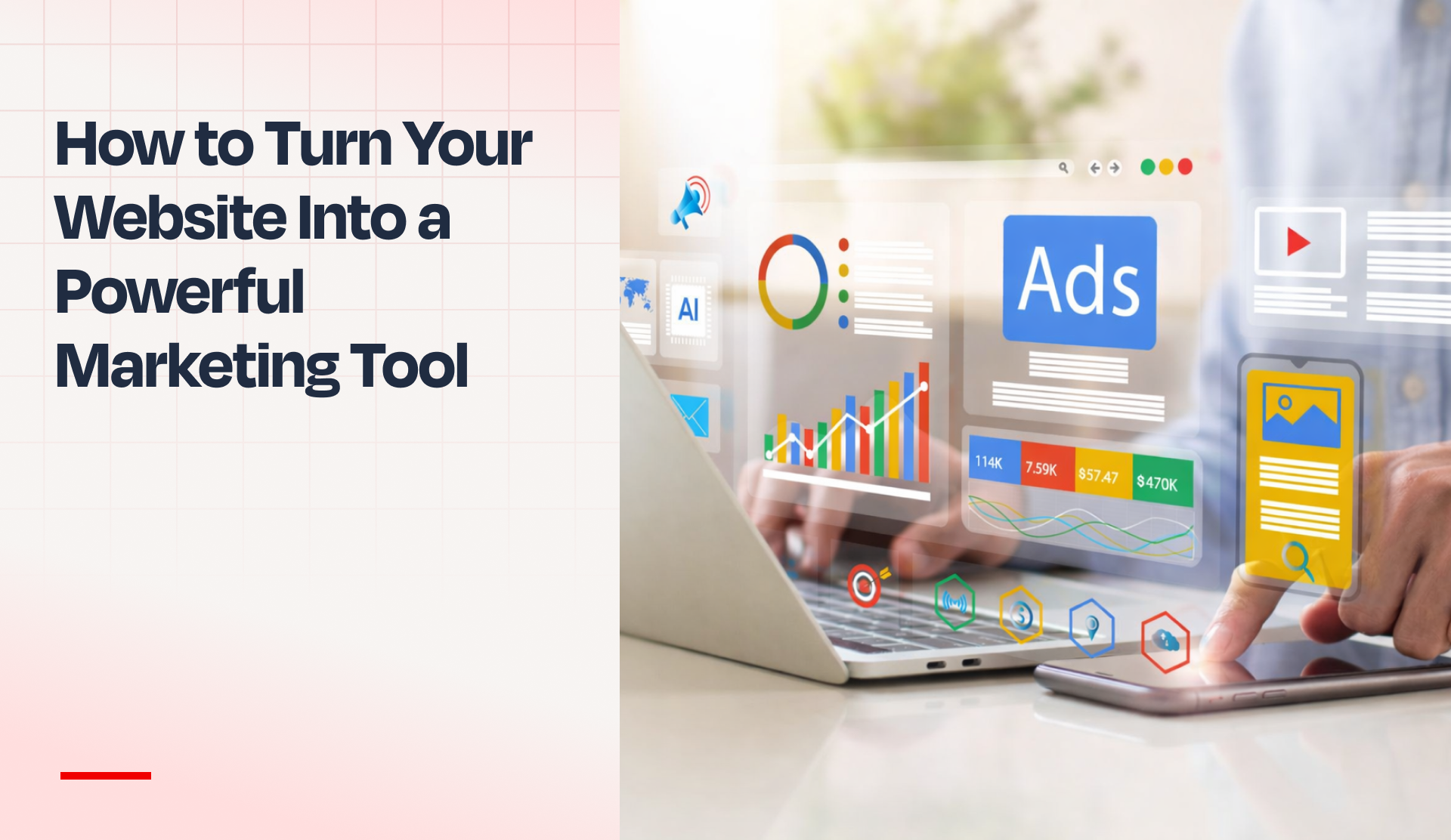 How to Turn Your Website Into a Powerful Marketing Tool

AI

Ads

114K 7.59K $57.47 $470K